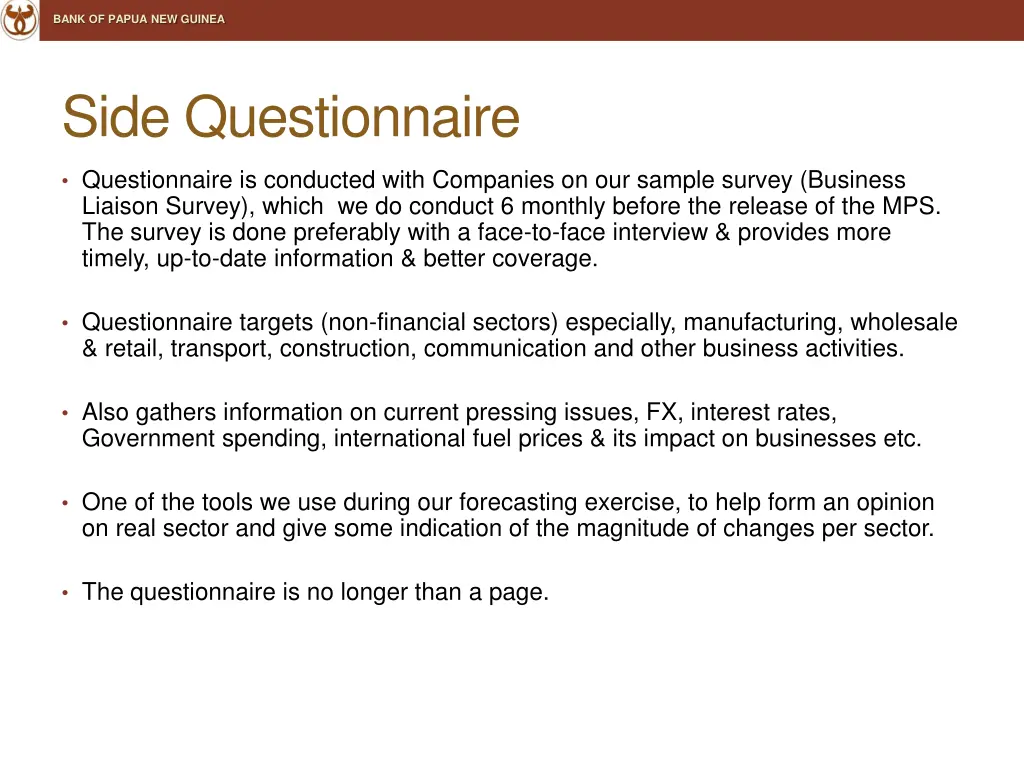 BANK OF PAPUA NEW GUINEA

Side Questionnaire

• Questionnaire is conducted with Companies on our sample survey (Business Liaison Survey), which we do conduct 6 monthly before the release of the MPS. The survey is done preferably with a face-to-face interview & provides more timely, up-to-date information & better coverage.

• Questionnaire targets (non-financial sectors) especially, manufacturing, wholesale & retail, transport, construction, communication and other business activities.

• Also gathers information on current pressing issues, FX, interest rates, Government spending, international fuel prices & its impact on businesses etc.

• One of the tools we use during our forecasting exercise, to help form an opinion on real sector and give some indication of the magnitude of changes per sector.

• The questionnaire is no longer than a page.